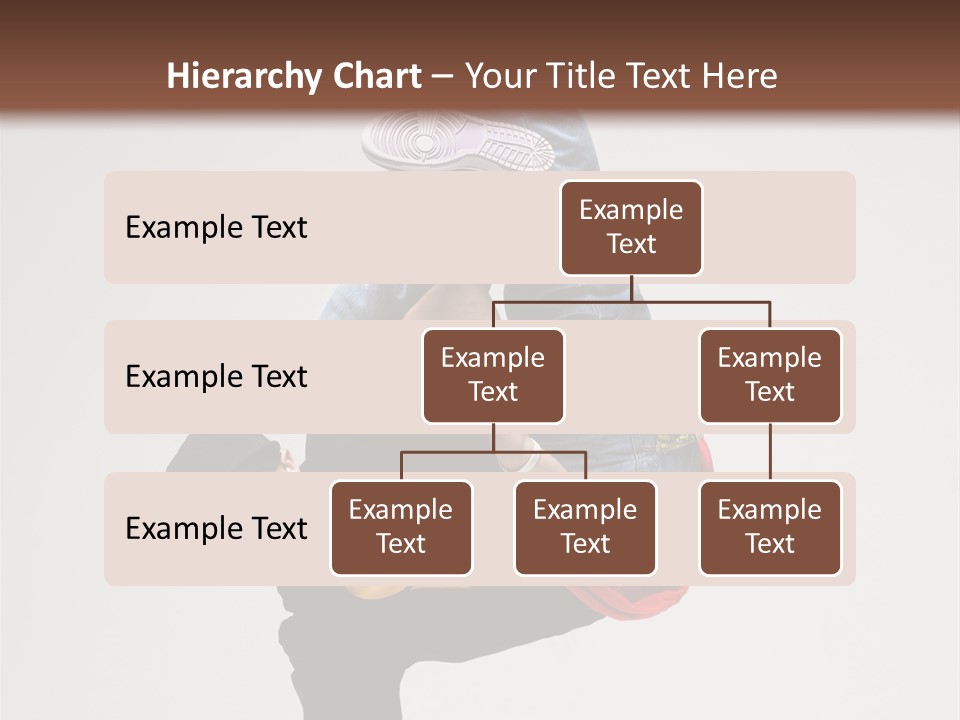 Hierarchy Chart – Your Title Text Here

Example Text

Example Text

Example Text

Example Text

Example Text

Example Text

Example Text

Example Text

Example Text